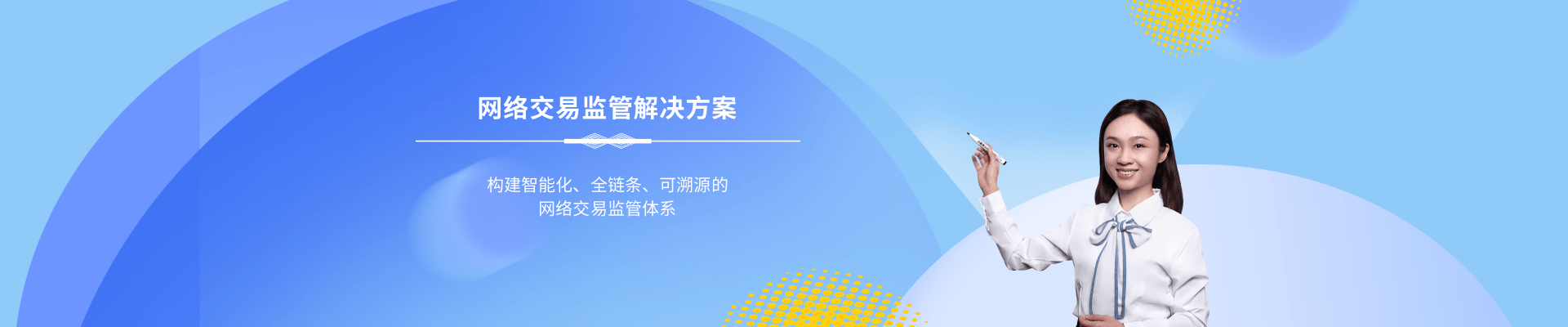 网络交易监管解决方案

构建智能化、全链条、可溯源的
网络交易监管体系